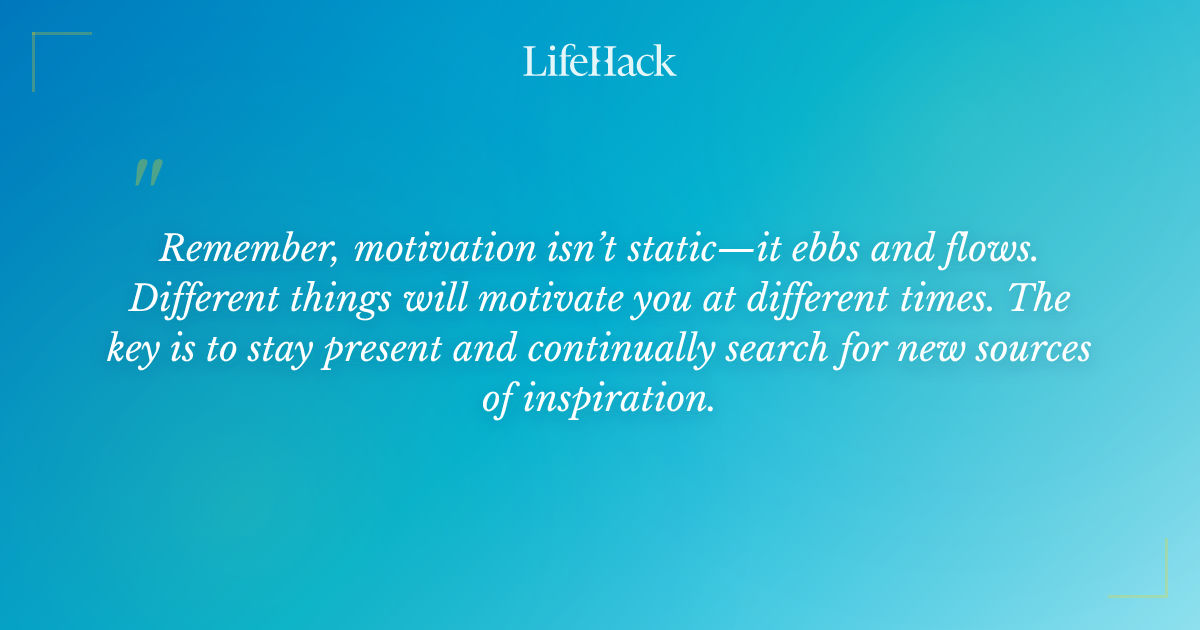 LifeHack

"

Remember, motivation isn't static—it ebbs and flows. Different things will motivate you at different times. The key is to stay present and continually search for new sources of inspiration.